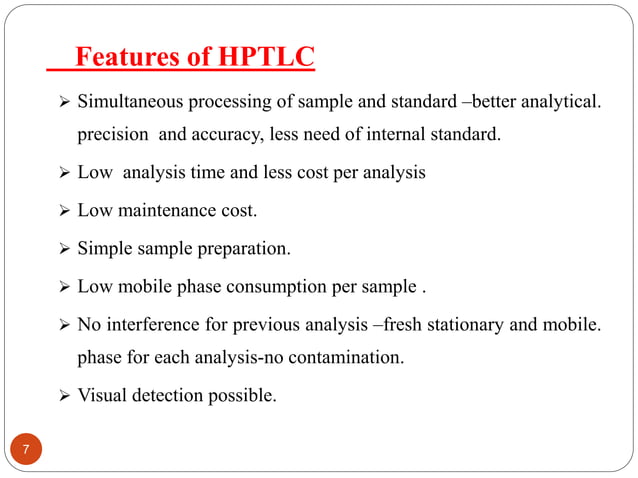 Features of HPTLC

➢ Simultaneous processing of sample and standard –better analytical. precision and accuracy, less need of internal standard.

➢ Low analysis time and less cost per analysis

➢ Low maintenance cost.

➢ Simple sample preparation.

➢ Low mobile phase consumption per sample .

➢ No interference for previous analysis –fresh stationary and mobile. phase for each analysis-no contamination.

➢ Visual detection possible.

7